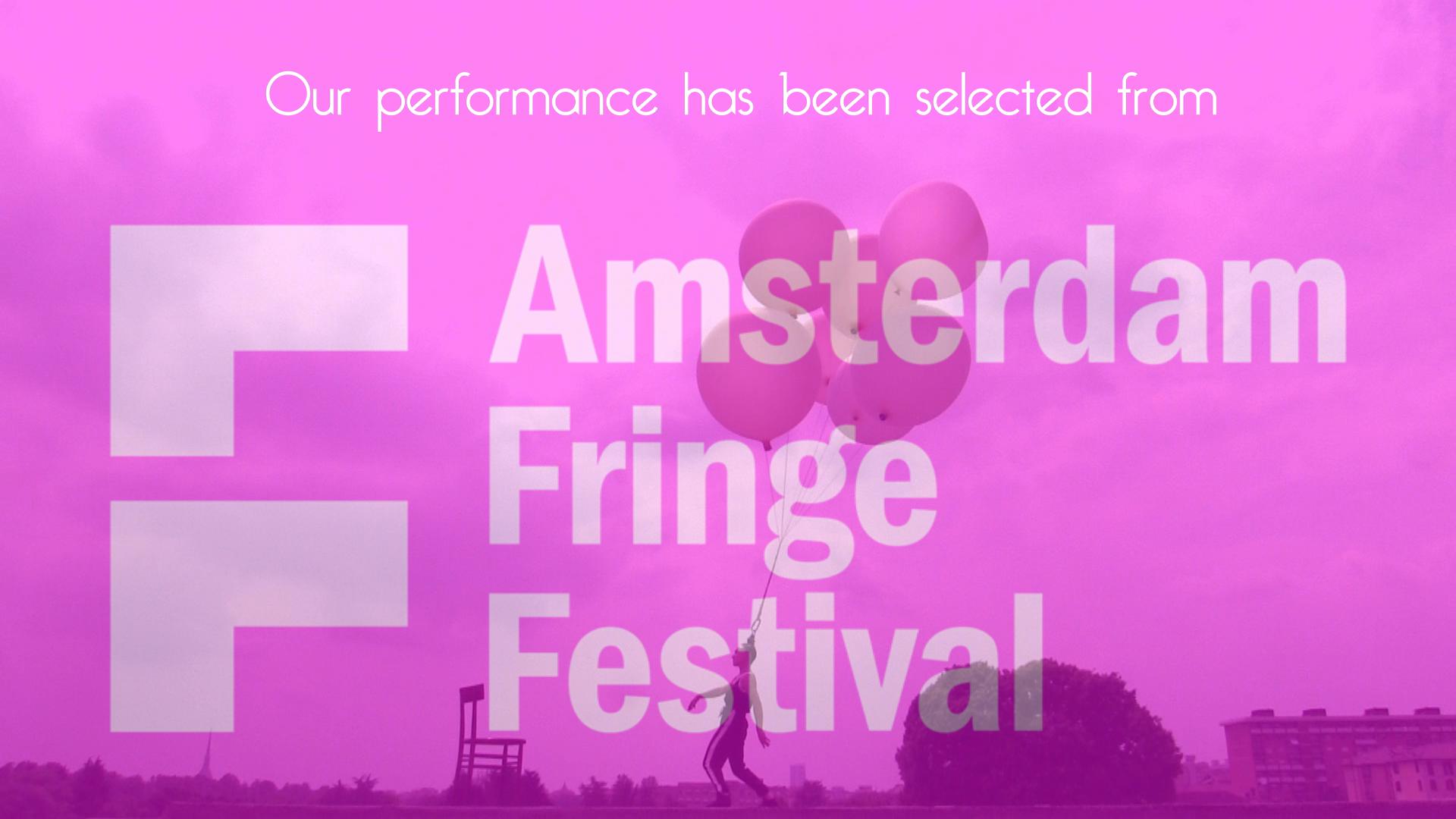 Our performance has been selected from

Amsterdam
Fringe
Festival